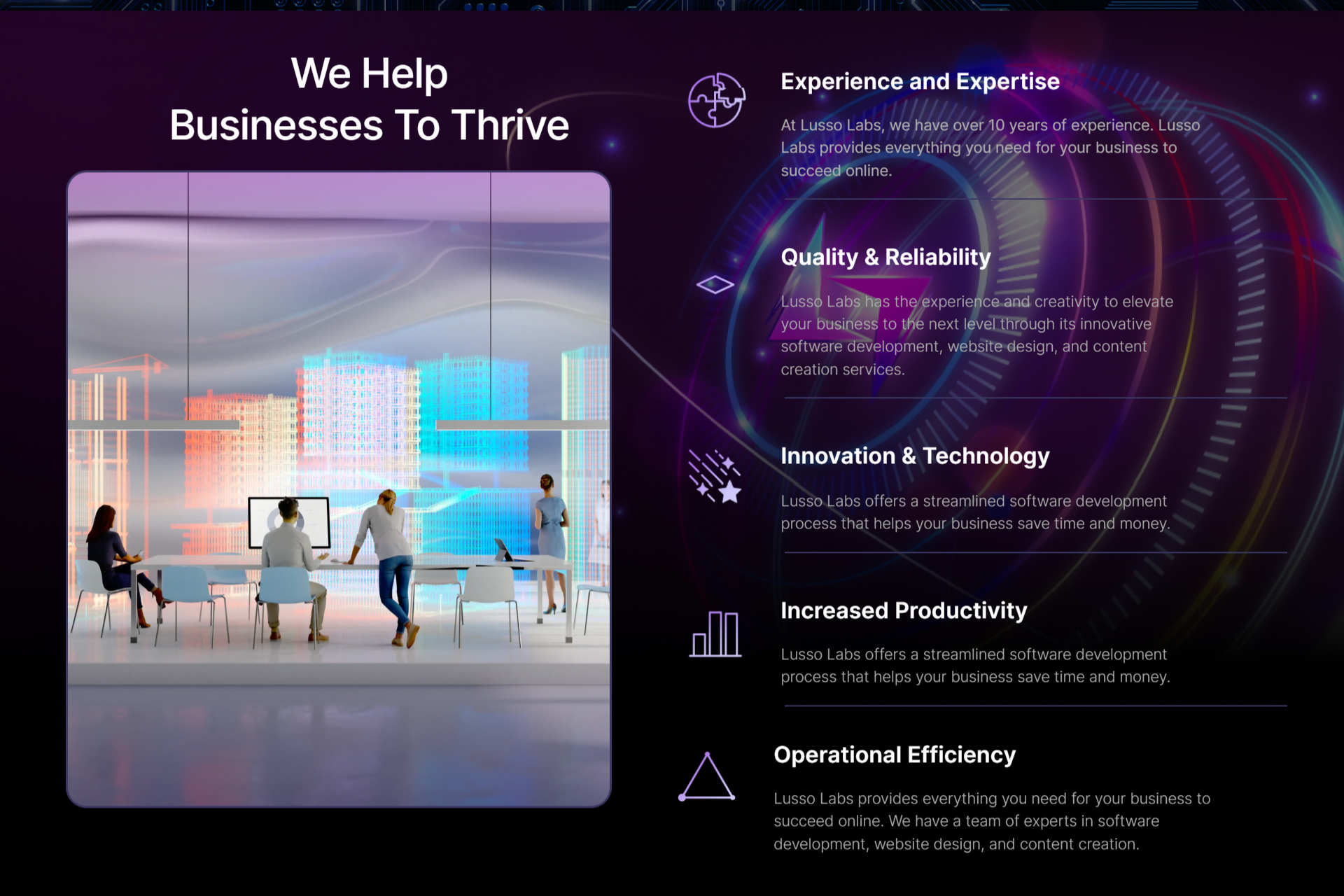 We Help
Businesses To Thrive

Experience and Expertise

At Lusso Labs, we have over 10 years of experience. Lusso Labs provides everything you need for your business to succeed online.

Quality & Reliability

Lusso Labs has the experience and creativity to elevate your business to the next level through its innovative software development, website design, and content creation services.

Innovation & Technology

Lusso Labs offers a streamlined software development process that helps your business save time and money.

Increased Productivity

Lusso Labs offers a streamlined software development process that helps your business save time and money.

Operational Efficiency

Lusso Labs provides everything you need for your business to succeed online. We have a team of experts in software development, website design, and content creation.